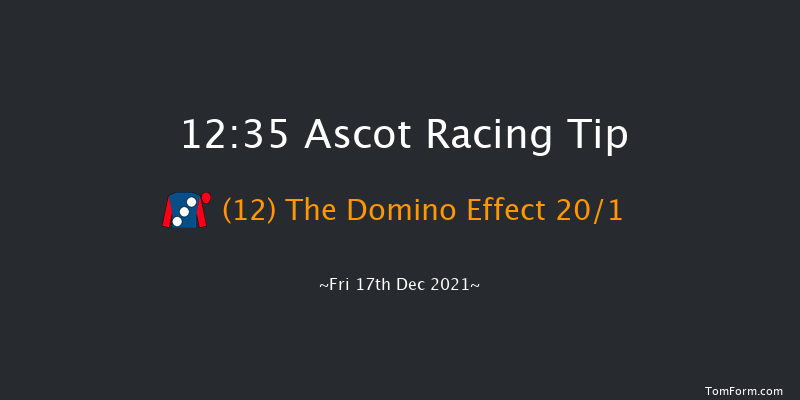 12:35 Ascot Racing Tip

(12) The Domino Effect 20/1

~Fri 17th Dec 2021~

TomForm.com